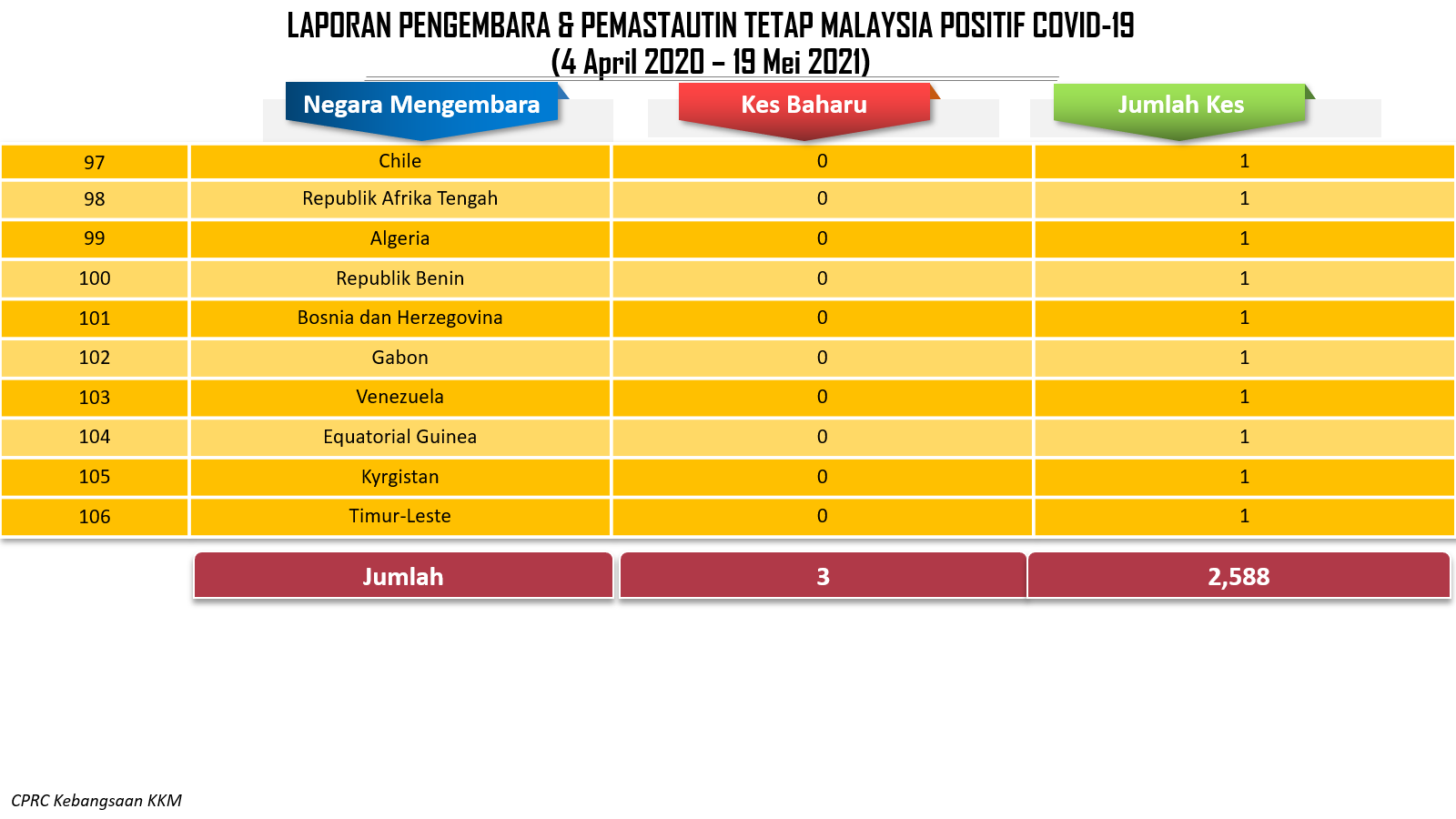 LAPORAN PENGEMBARA & PEMASTAUTIN TETAP MALAYSIA POSITIF COVID-19
(4 April 2020 – 19 Mei 2021)

| | Negara Mengembara | Kes Baharu | Jumlah Kes |
|---|---|---|---|
| 97 | Chile | 0 | 1 |
| 98 | Republik Afrika Tengah | 0 | 1 |
| 99 | Algeria | 0 | 1 |
| 100 | Republik Benin | 0 | 1 |
| 101 | Bosnia dan Herzegovina | 0 | 1 |
| 102 | Gabon | 0 | 1 |
| 103 | Venezuela | 0 | 1 |
| 104 | Equatorial Guinea | 0 | 1 |
| 105 | Kyrgistan | 0 | 1 |
| 106 | Timur-Leste | 0 | 1 |
| | Jumlah | 3 | 2,588 |

CPRC Kebangsaan KKM